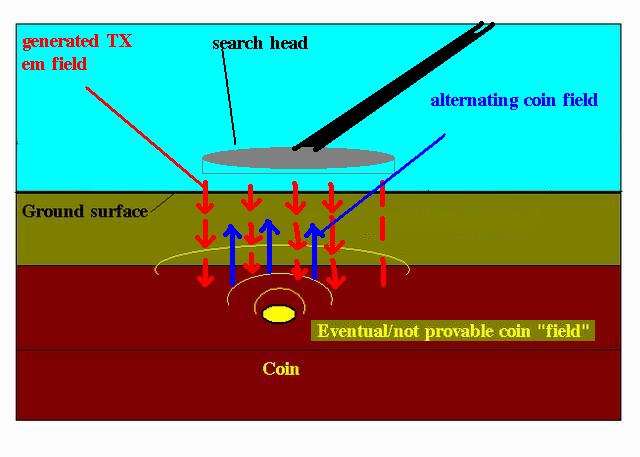 generated TX em field

search head

alternating coin field

Ground surface

Eventual/not provable coin "field"

Coin